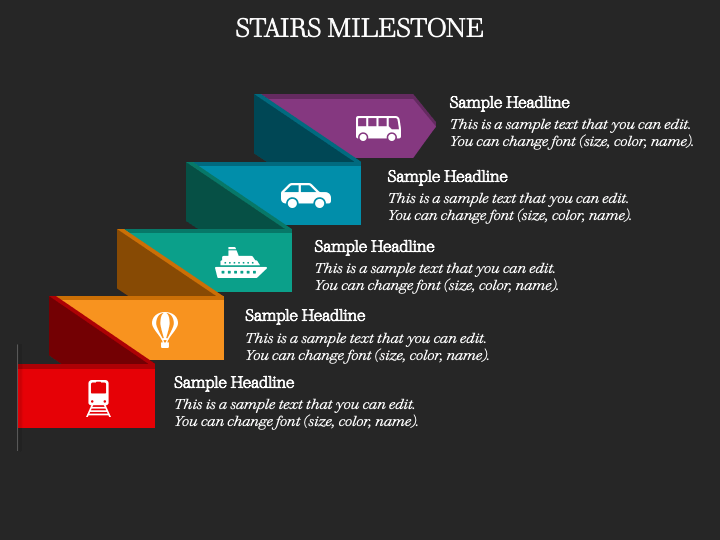 STAIRS MILESTONE

Sample Headline
This is a sample text that you can edit. You can change font (size, color, name).

Sample Headline
This is a sample text that you can edit. You can change font (size, color, name).

Sample Headline
This is a sample text that you can edit. You can change font (size, color, name).

Sample Headline
This is a sample text that you can edit. You can change font (size, color, name).

Sample Headline
This is a sample text that you can edit. You can change font (size, color, name).